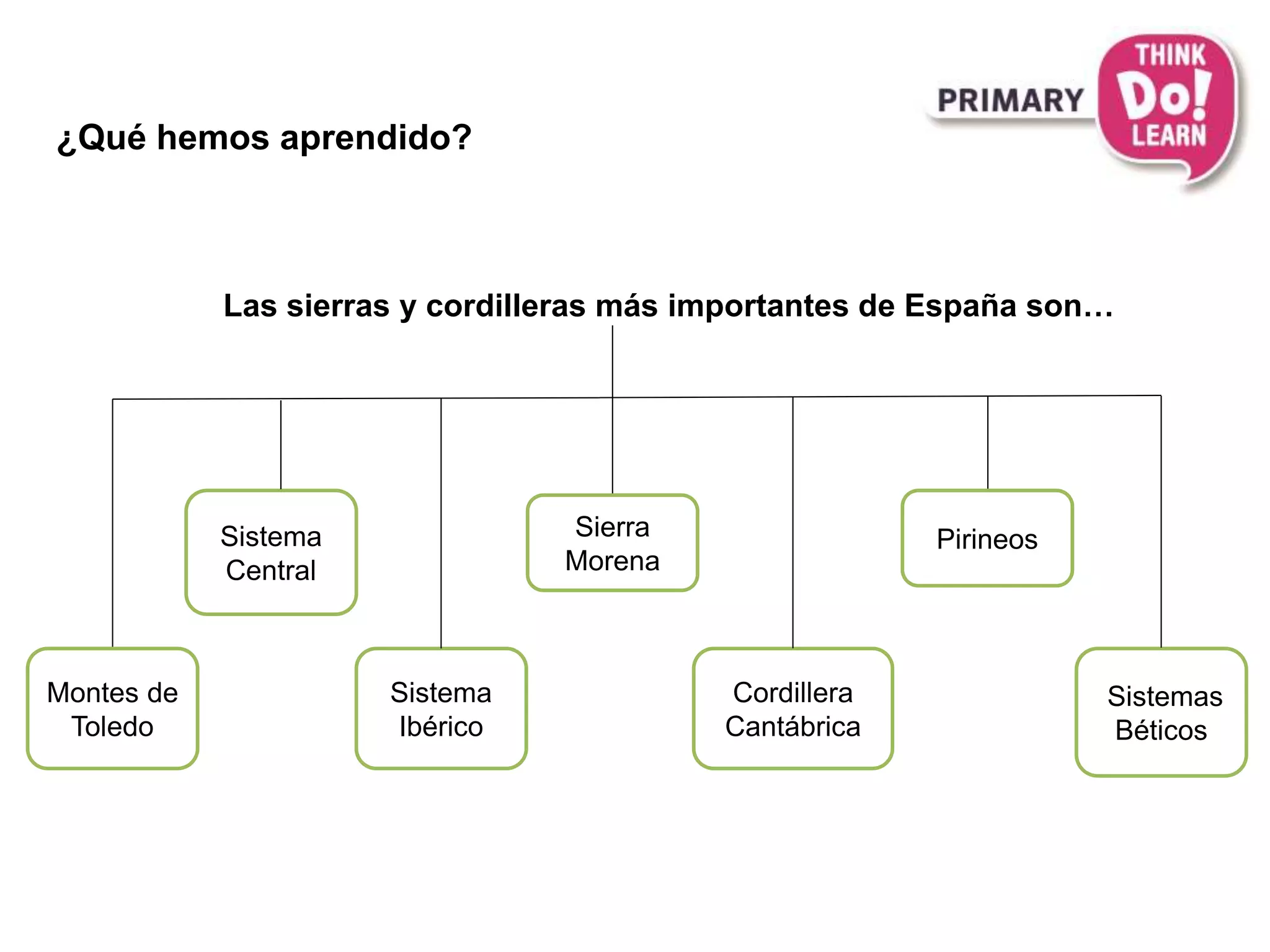 PRIMARY THINK Do! LEARN

¿Qué hemos aprendido?

Las sierras y cordilleras más importantes de España son…

Sistema Central

Sierra Morena

Pirineos

Montes de Toledo

Sistema Ibérico

Cordillera Cantábrica

Sistemas Béticos